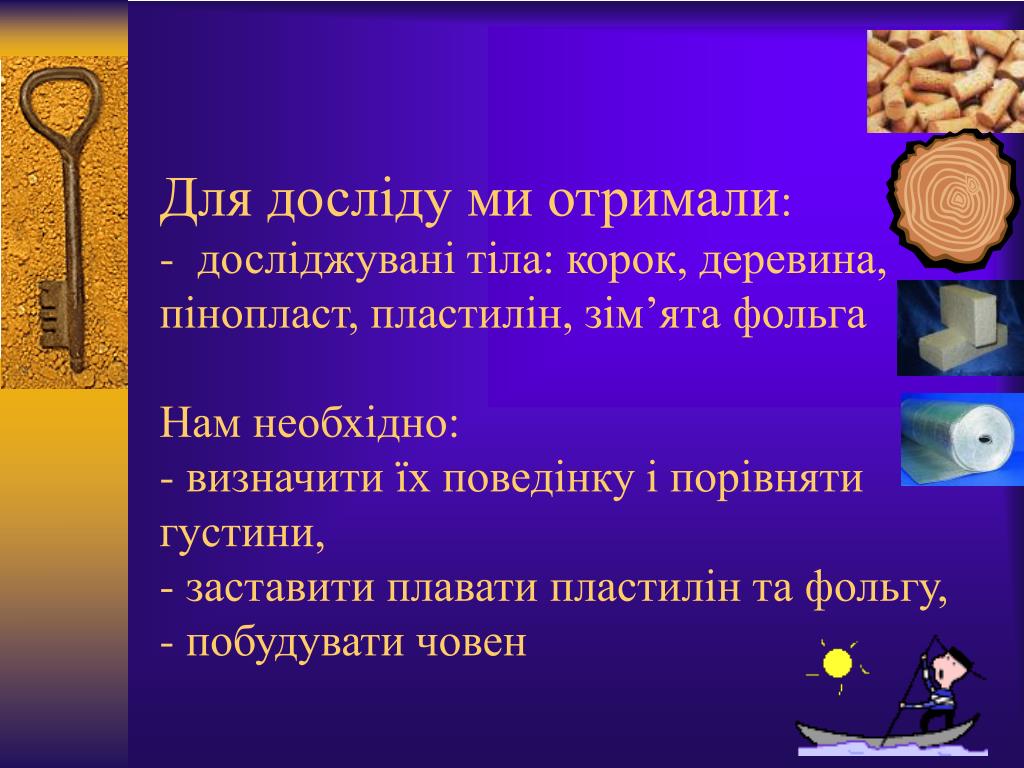 Для досліду ми отримали:
- досліджувані тіла: корок, деревина, пінопласт, пластилін, зім’ята фольга

Нам необхідно:
- визначити їх поведінку і порівняти густини,
- заставити плавати пластилін та фольгу,
- побудувати човен